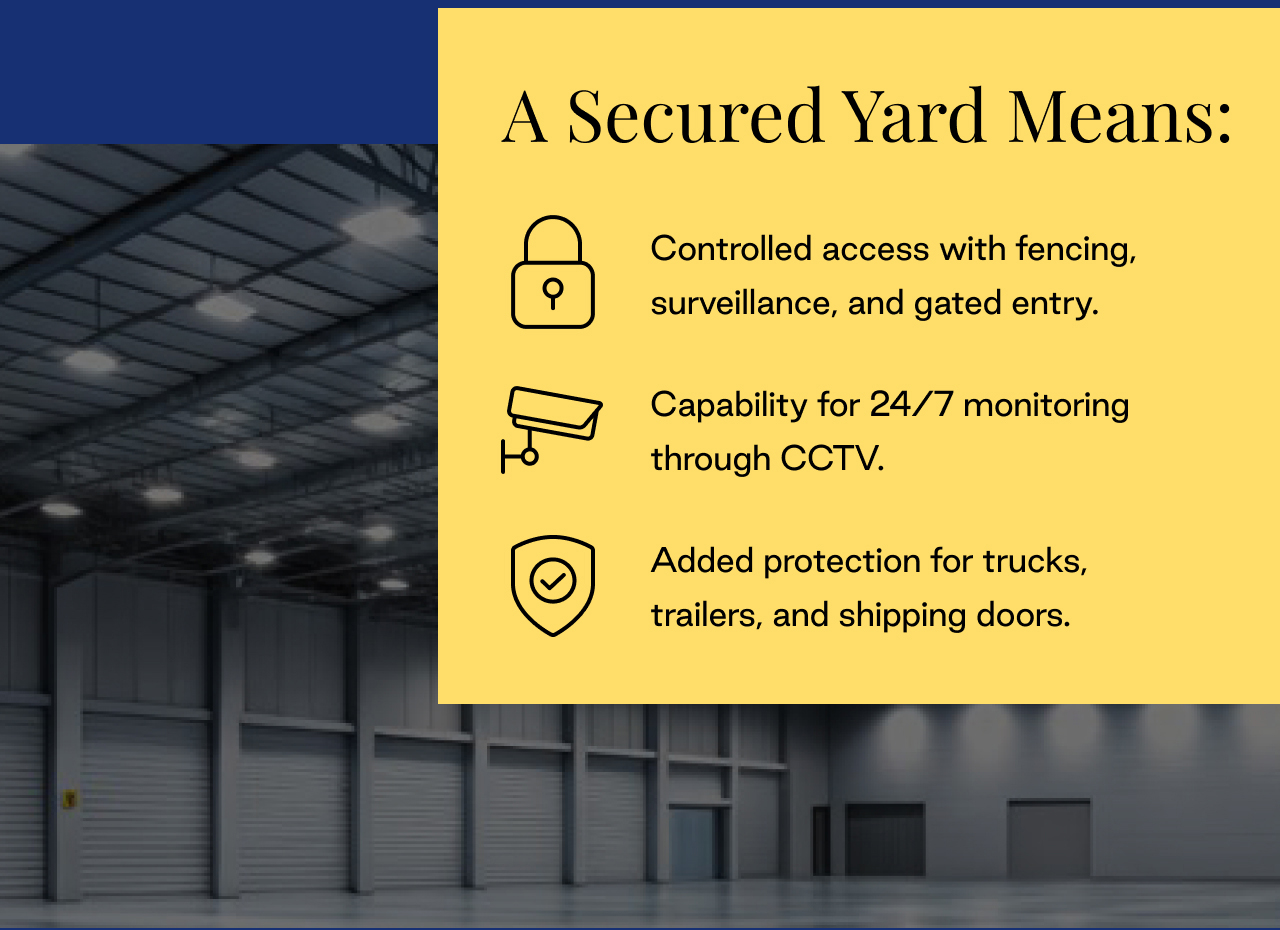 A Secured Yard Means:

Controlled access with fencing, surveillance, and gated entry.

Capability for 24/7 monitoring through CCTV.

Added protection for trucks, trailers, and shipping doors.